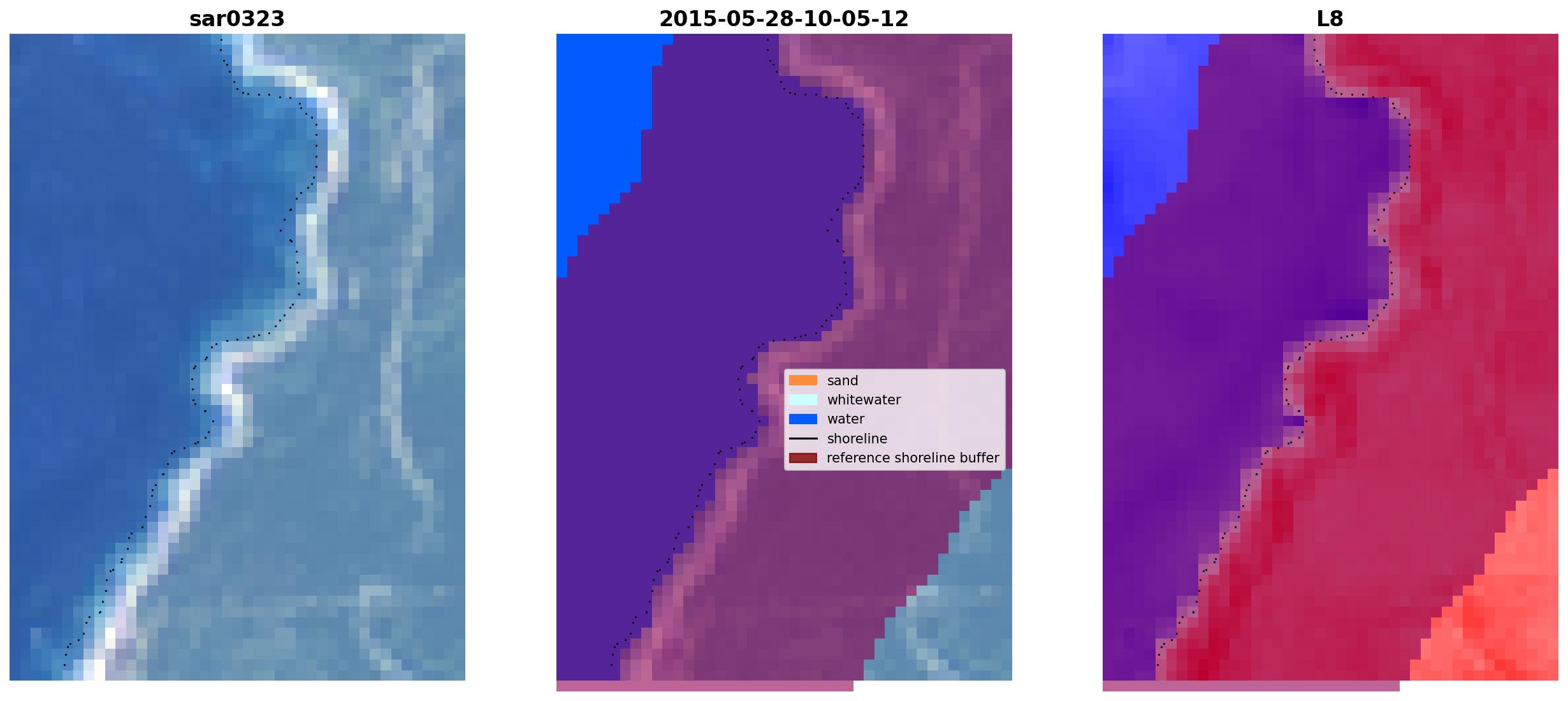 sar0323

2015-05-28-10-05-12

sand
whitewater
water
shoreline
reference shoreline buffer

L8